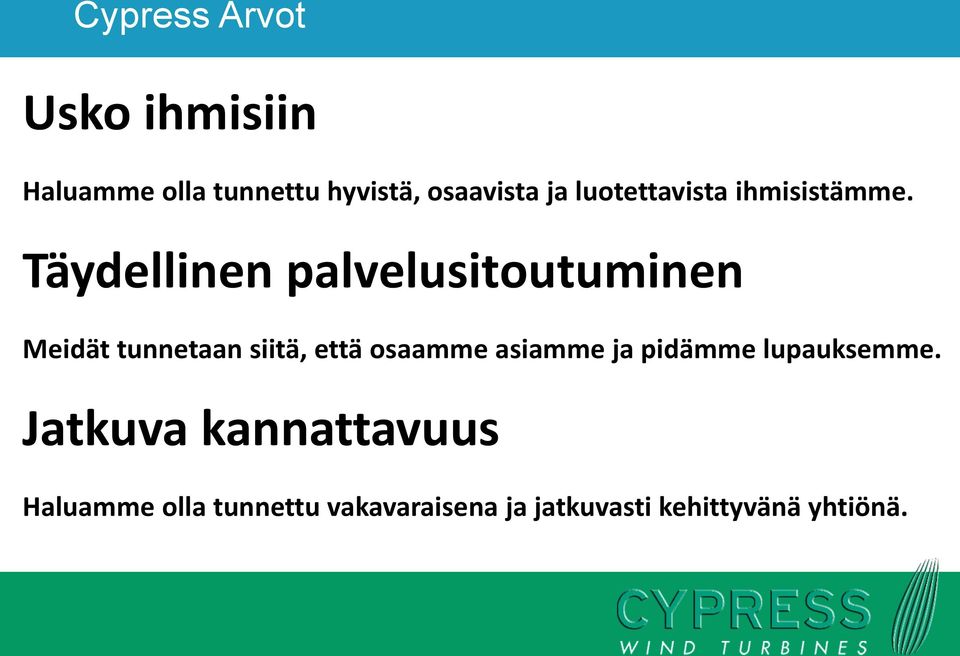 Cypress Arvot

Usko ihmisiin

Haluamme olla tunnettu hyvistä, osaavista ja luotettavista ihmisistämme.

Täydellinen palvelusitoutuminen

Meidät tunnetaan siitä, että osaamme asiamme ja pidämme lupauksemme.

Jatkuva kannattavuus

Haluamme olla tunnettu vakavaraisena ja jatkuvasti kehittyvänä yhtiönä.

CYPRESS
WIND TURBINES